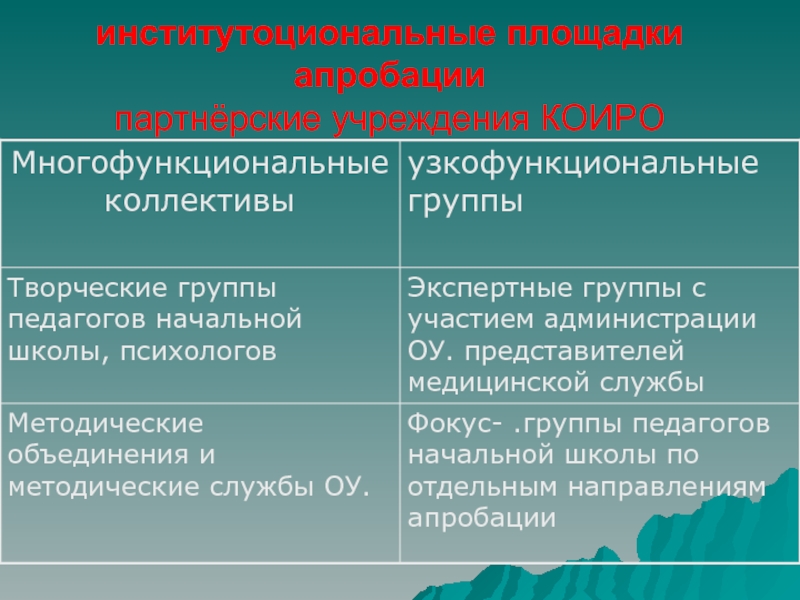 институтоциональные площадки апробации
партнёрские учреждения КОИРО

| Многофункциональные коллективы | узкофункциональные группы |
|---|---|
| Творческие группы педагогов начальной школы, психологов | Экспертные группы с участием администрации ОУ. представителей медицинской службы |
| Методические объединения и методические службы ОУ. | Фокус- .группы педагогов начальной школы по отдельным направлениям апробации |